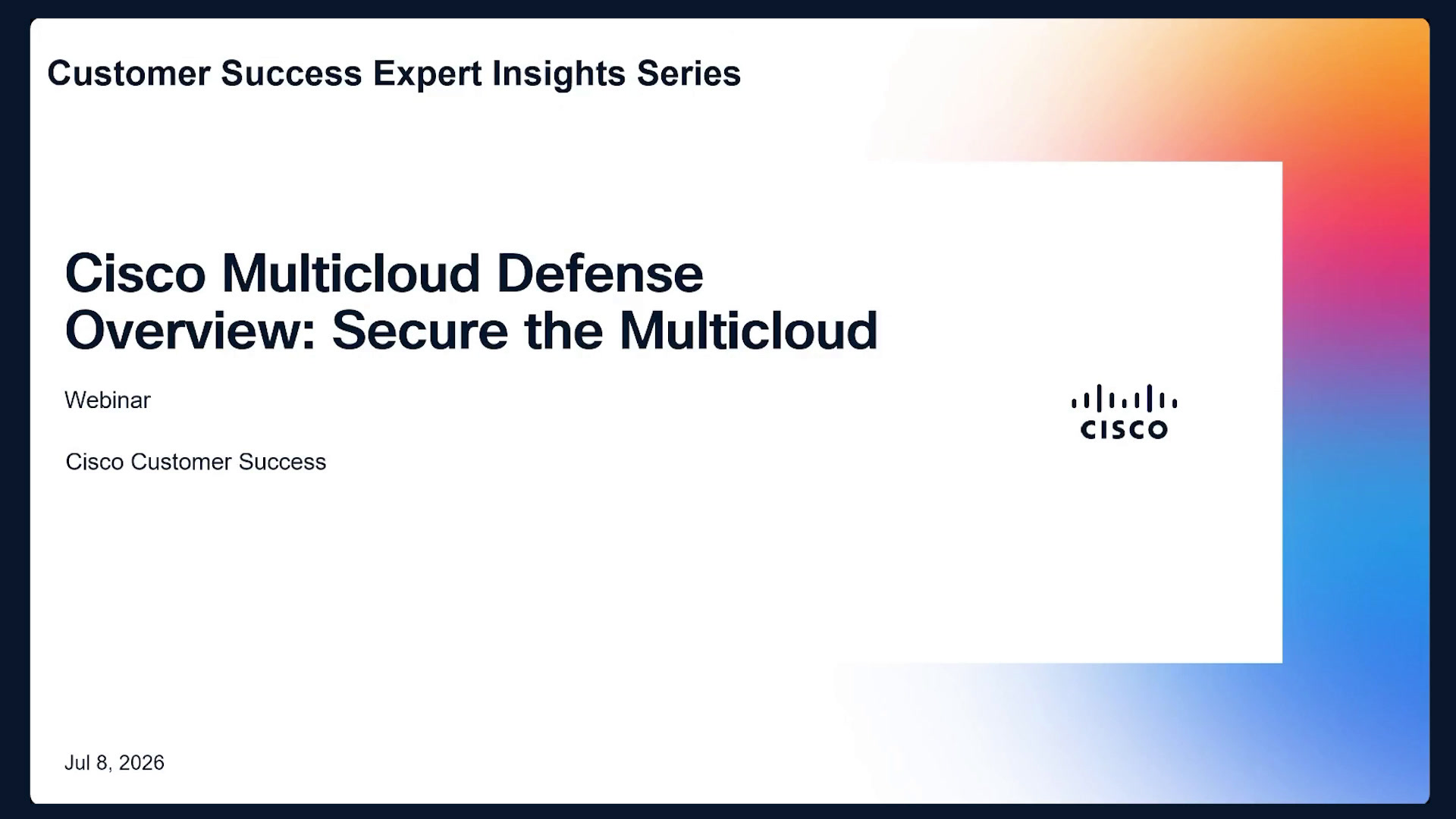 Customer Success Expert Insights Series

Cisco Multicloud Defense Overview: Secure the Multicloud

Webinar

Cisco Customer Success

CISCO

Jul 8, 2026